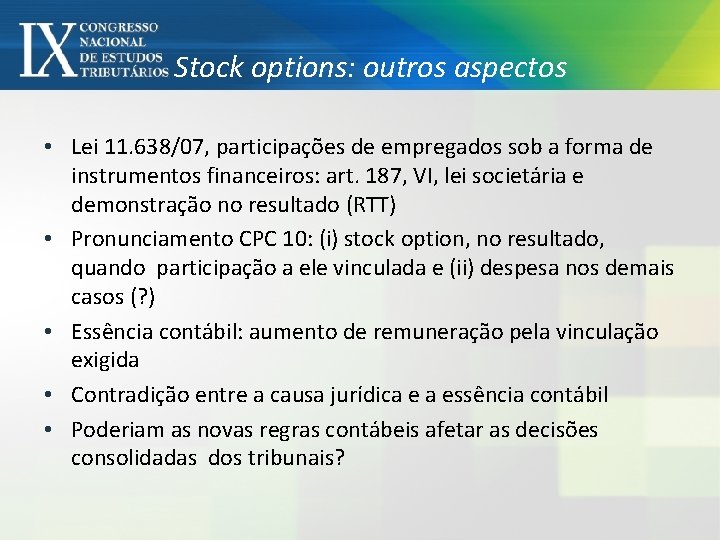 IX CONGRESSO NACIONAL DE ESTUDOS TRIBUTÁRIOS

Stock options: outros aspectos

• Lei 11.638/07, participações de empregados sob a forma de instrumentos financeiros: art. 187, VI, lei societária e demonstração no resultado (RTT)
• Pronunciamento CPC 10: (i) stock option, no resultado, quando participação a ele vinculada e (ii) despesa nos demais casos (?)
• Essência contábil: aumento de remuneração pela vinculação exigida
• Contradição entre a causa jurídica e a essência contábil
• Poderiam as novas regras contábeis afetar as decisões consolidadas dos tribunais?